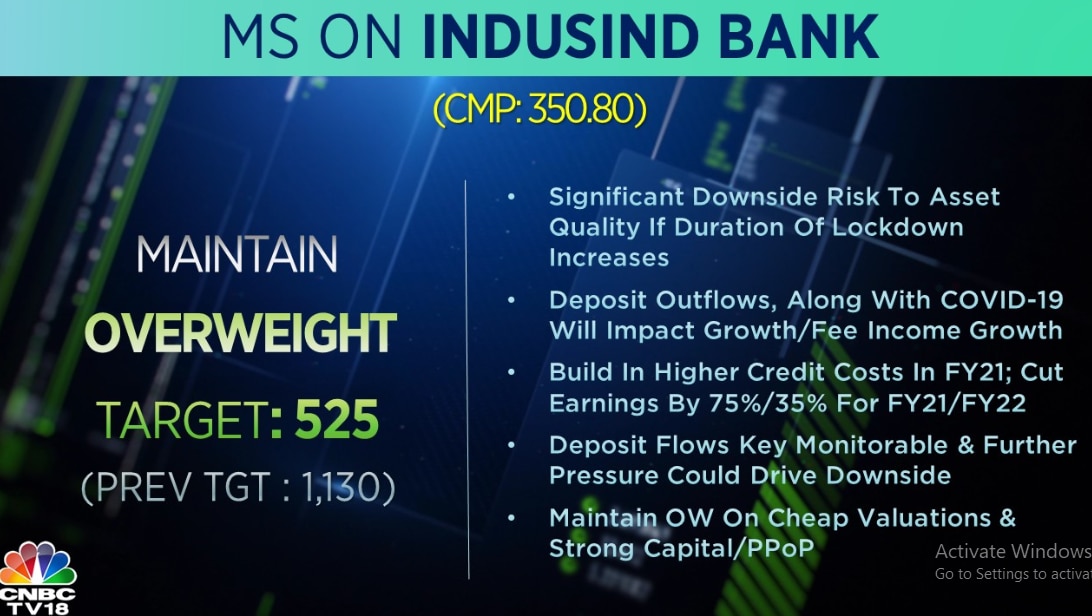 MS ON INDUSIND BANK

(CMP: 350.80)

MAINTAIN

OVERWEIGHT

TARGET: 525

(PREV TGT : 1,130)

• Significant Downside Risk To Asset Quality If Duration Of Lockdown Increases

• Deposit Outflows, Along With COVID-19 Will Impact Growth/Fee Income Growth

• Build In Higher Credit Costs In FY21; Cut Earnings By 75%/35% For FY21/FY22

• Deposit Flows Key Monitorable & Further Pressure Could Drive Downside

• Maintain OW On Cheap Valuations & Strong Capital/PPoP

Activate Windows
Go to Settings to activat

CNBC TV18